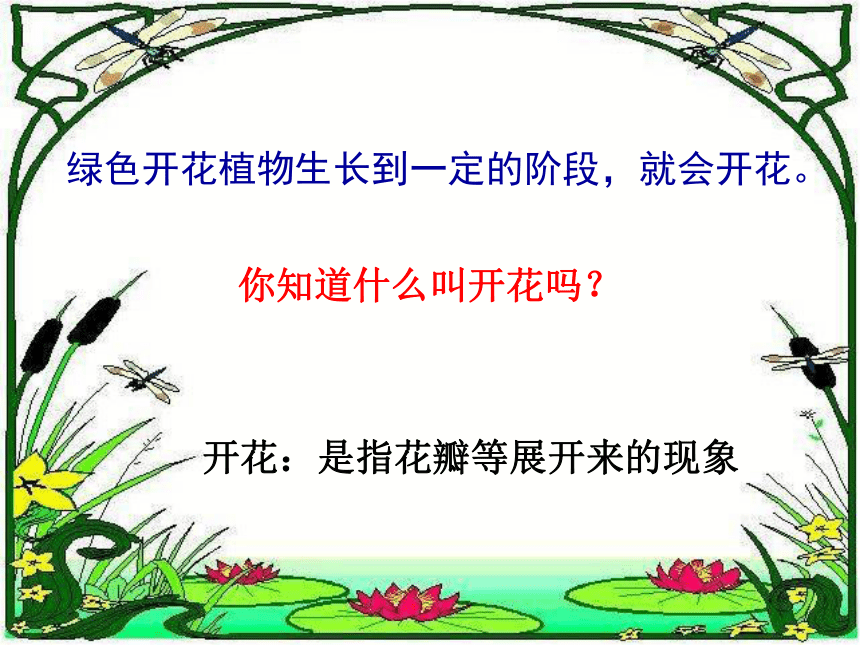 绿色开花植物生长到一定的阶段，就会开花。

你知道什么叫开花吗？

开花：是指花瓣等展开来的现象